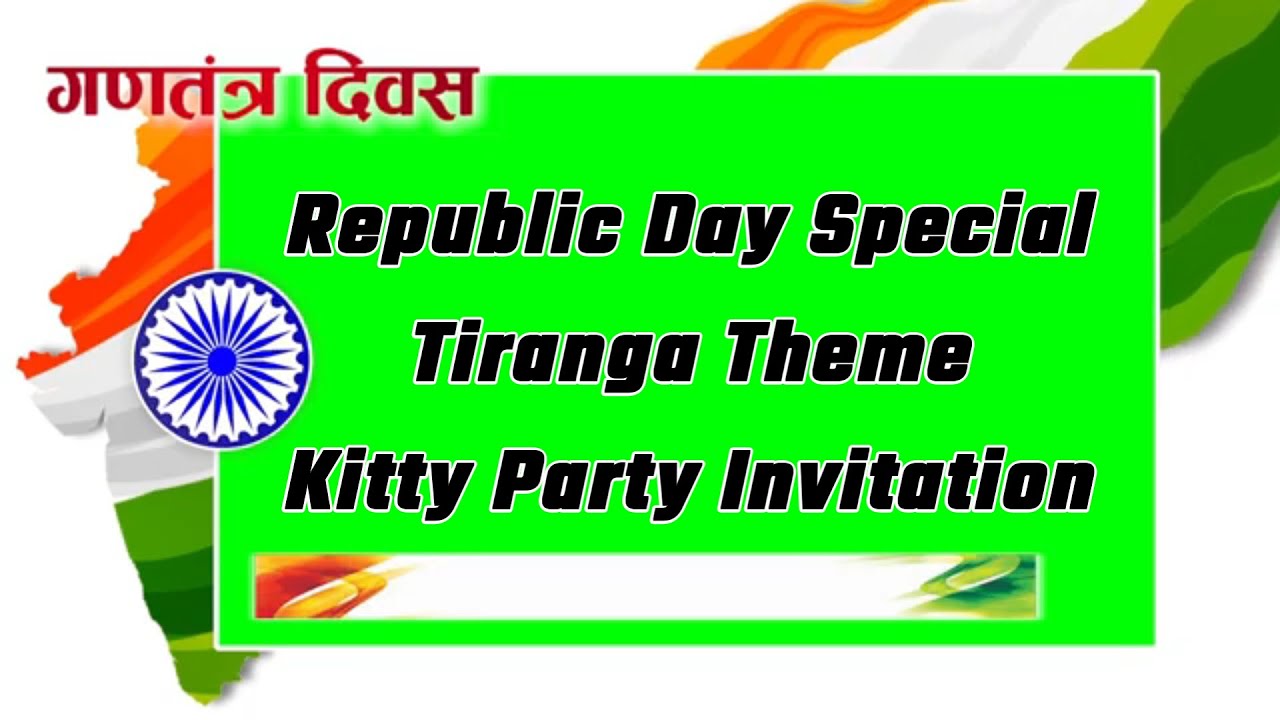 गणतंत्र दिवस

Republic Day Special
Tiranga Theme
Kitty Party Invitation